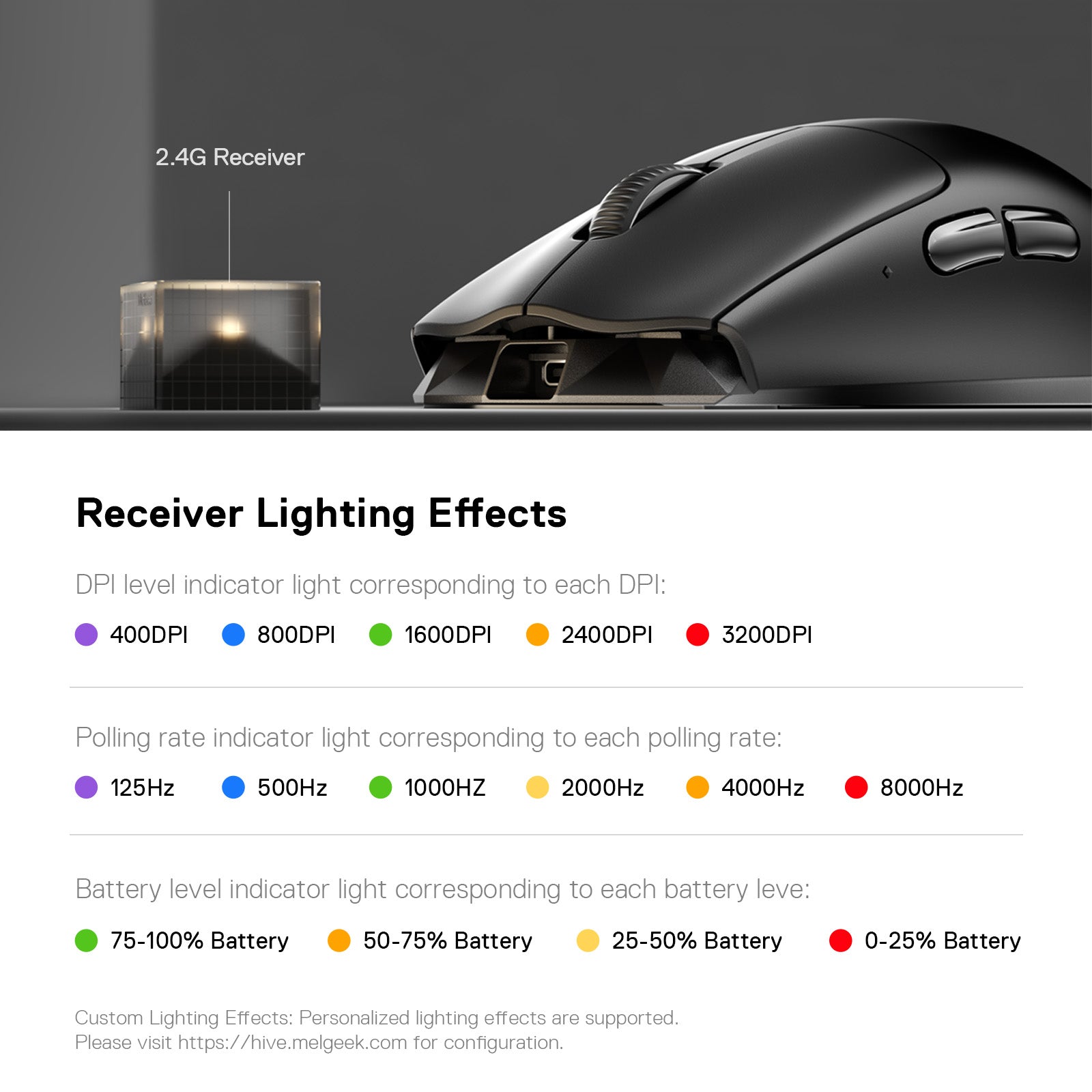 2.4G Receiver

Receiver Lighting Effects

DPI level indicator light corresponding to each DPI:

400DPI 800DPI 1600DPI 2400DPI 3200DPI

Polling rate indicator light corresponding to each polling rate:

125Hz 500Hz 1000HZ 2000Hz 4000Hz 8000Hz

Battery level indicator light corresponding to each battery leve:

75-100% Battery 50-75% Battery 25-50% Battery 0-25% Battery

Custom Lighting Effects: Personalized lighting effects are supported.
Please visit https://hive.melgeek.com for configuration.